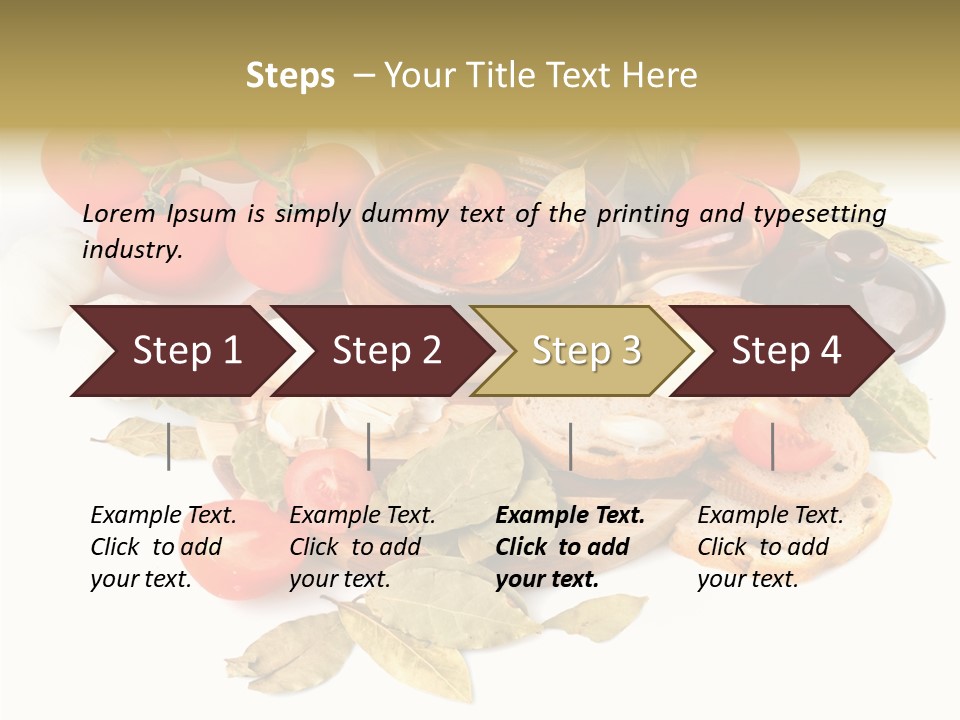 Steps – Your Title Text Here

Lorem Ipsum is simply dummy text of the printing and typesetting industry.

Step 1

Step 2

Step 3

Step 4

Example Text. Click to add your text.

Example Text. Click to add your text.

Example Text. Click to add your text.

Example Text. Click to add your text.